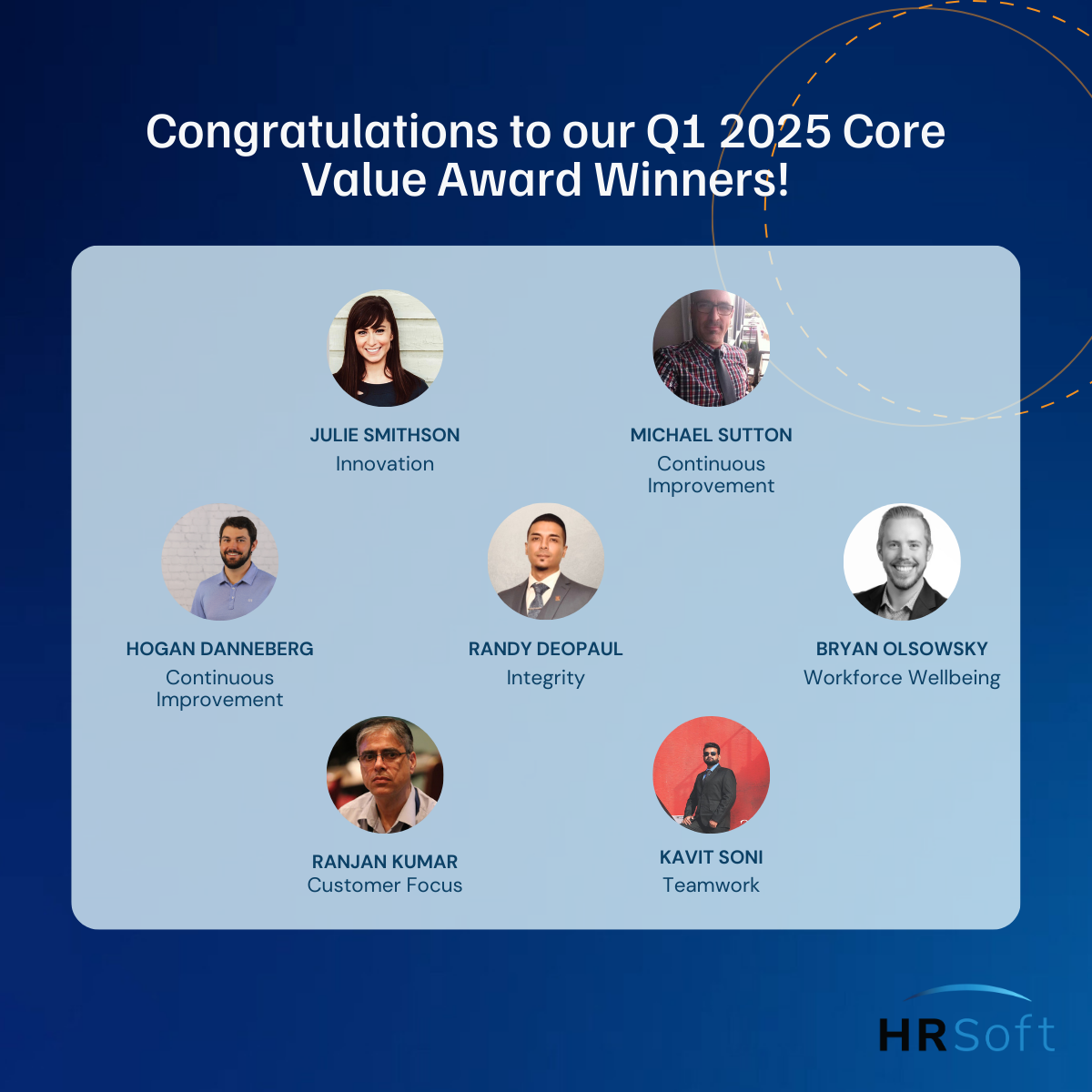 Congratulations to our Q1 2025 Core Value Award Winners!

JULIE SMITHSON
Innovation

MICHAEL SUTTON
Continuous Improvement

HOGAN DANNEBERG
Continuous Improvement

RANDY DEOPAUL
Integrity

BRYAN OLSOWSKY
Workforce Wellbeing

RANJAN KUMAR
Customer Focus

KAVIT SONI
Teamwork

HRSoft